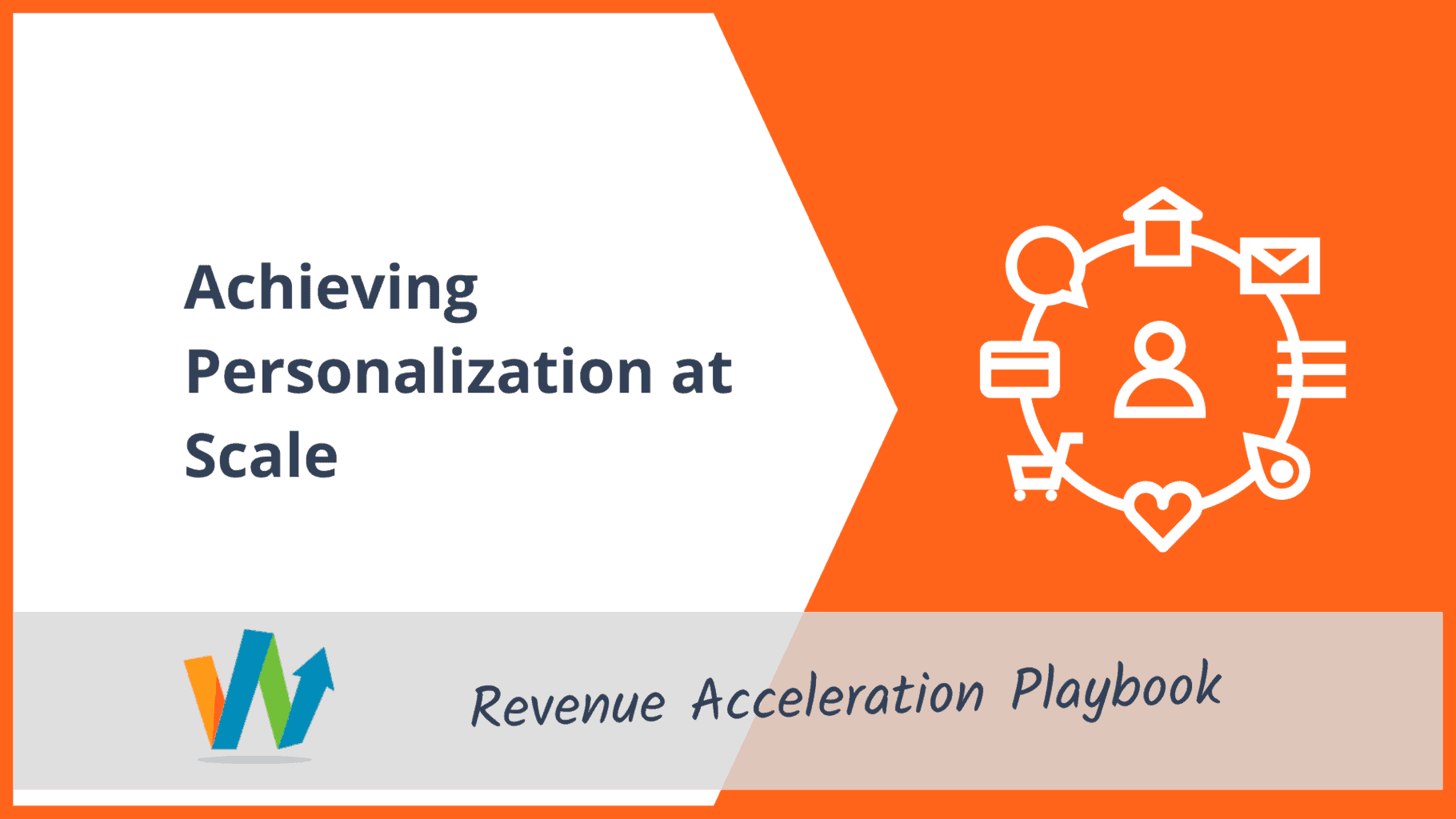 Achieving Personalization at Scale

Revenue Acceleration Playbook